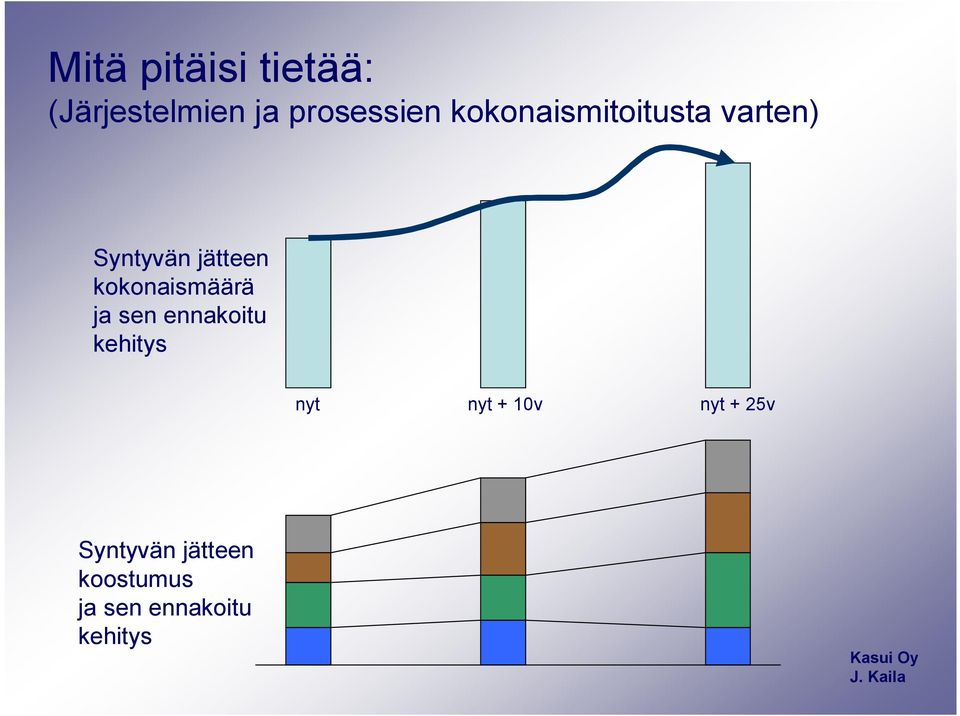 Mitä pitäisi tietää:
(Järjestelmien ja prosessien kokonaismitoitusta varten)

Syntyvän jätteen kokonaismäärä ja sen ennakoitu kehitys

nyt
nyt + 10v
nyt + 25v

Syntyvän jätteen koostumus ja sen ennakoitu kehitys

Kasui Oy
J. Kaila